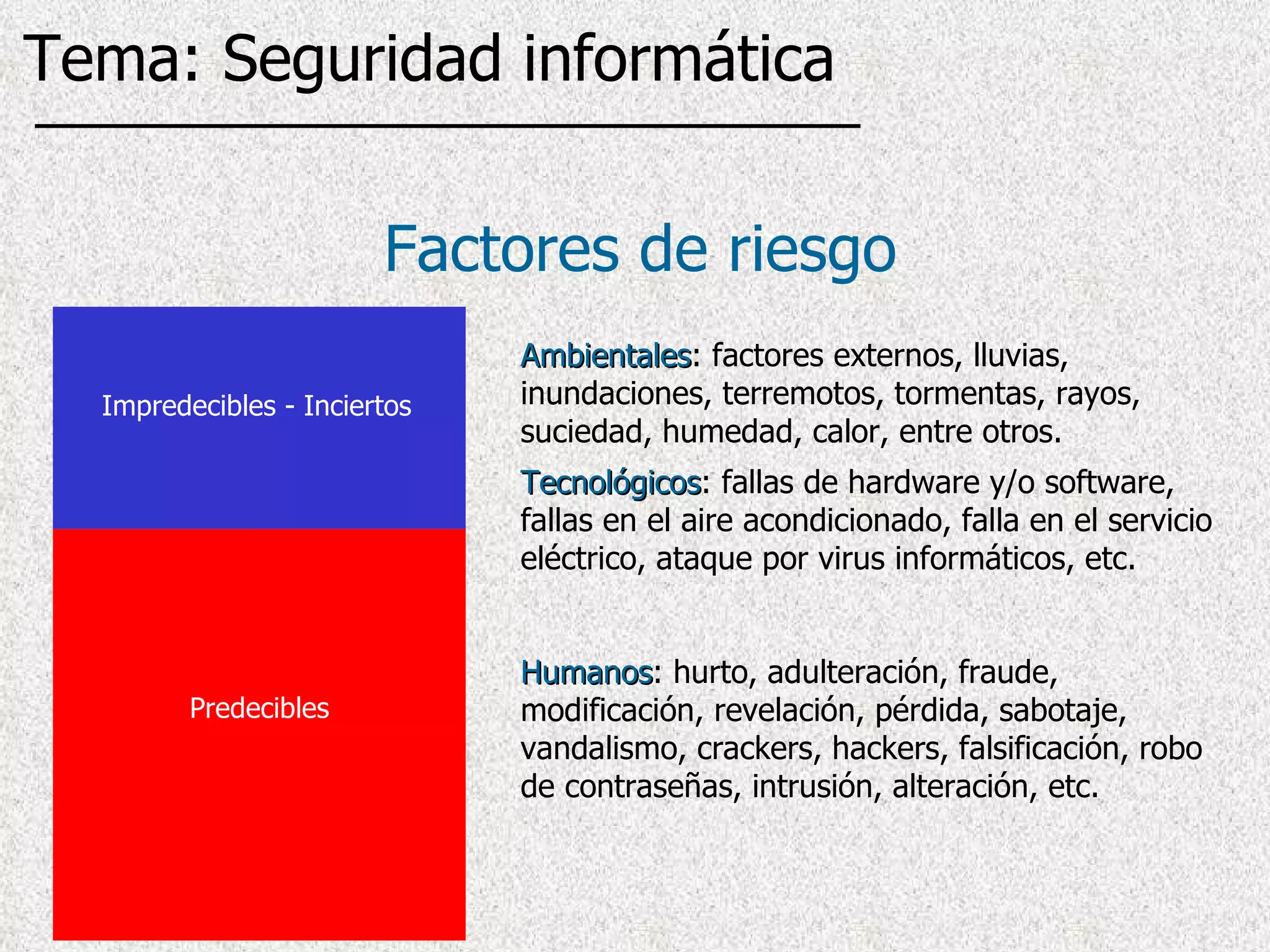 Tema: Seguridad informática

Factores de riesgo

Impredecibles - Inciertos

Predecibles

Ambientales: factores externos, lluvias, inundaciones, terremotos, tormentas, rayos, suciedad, humedad, calor, entre otros.

Tecnológicos: fallas de hardware y/o software, fallas en el aire acondicionado, falla en el servicio eléctrico, ataque por virus informáticos, etc.

Humanos: hurto, adulteración, fraude, modificación, revelación, pérdida, sabotaje, vandalismo, crackers, hackers, falsificación, robo de contraseñas, intrusión, alteración, etc.